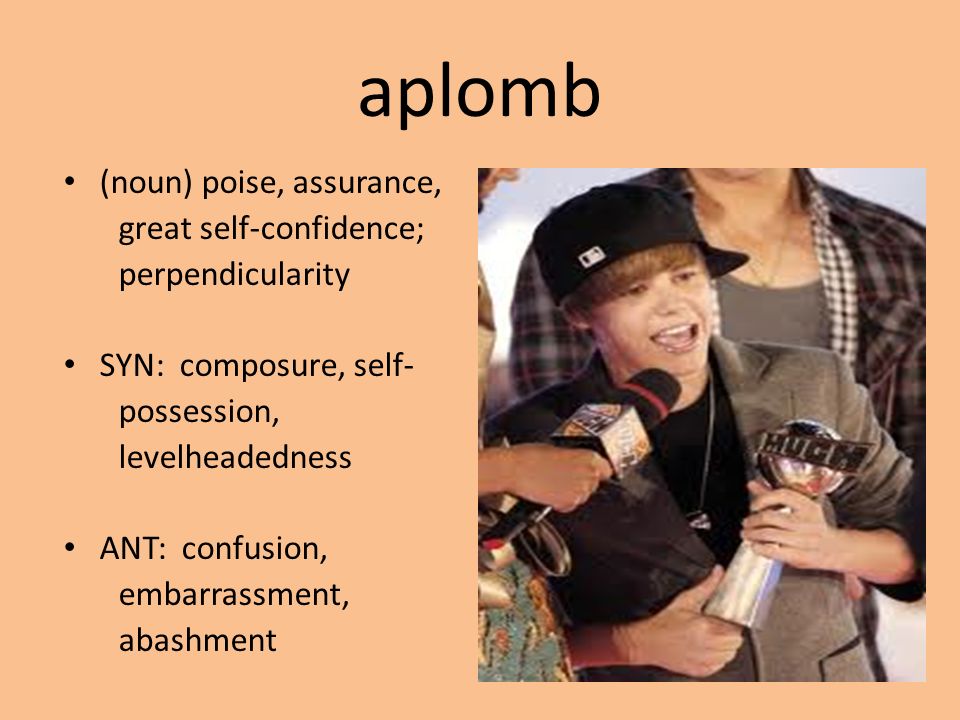 aplomb

• (noun) poise, assurance, great self-confidence; perpendicularity

• SYN: composure, self-possession, levelheadedness

• ANT: confusion, embarrassment, abashment

MUCH